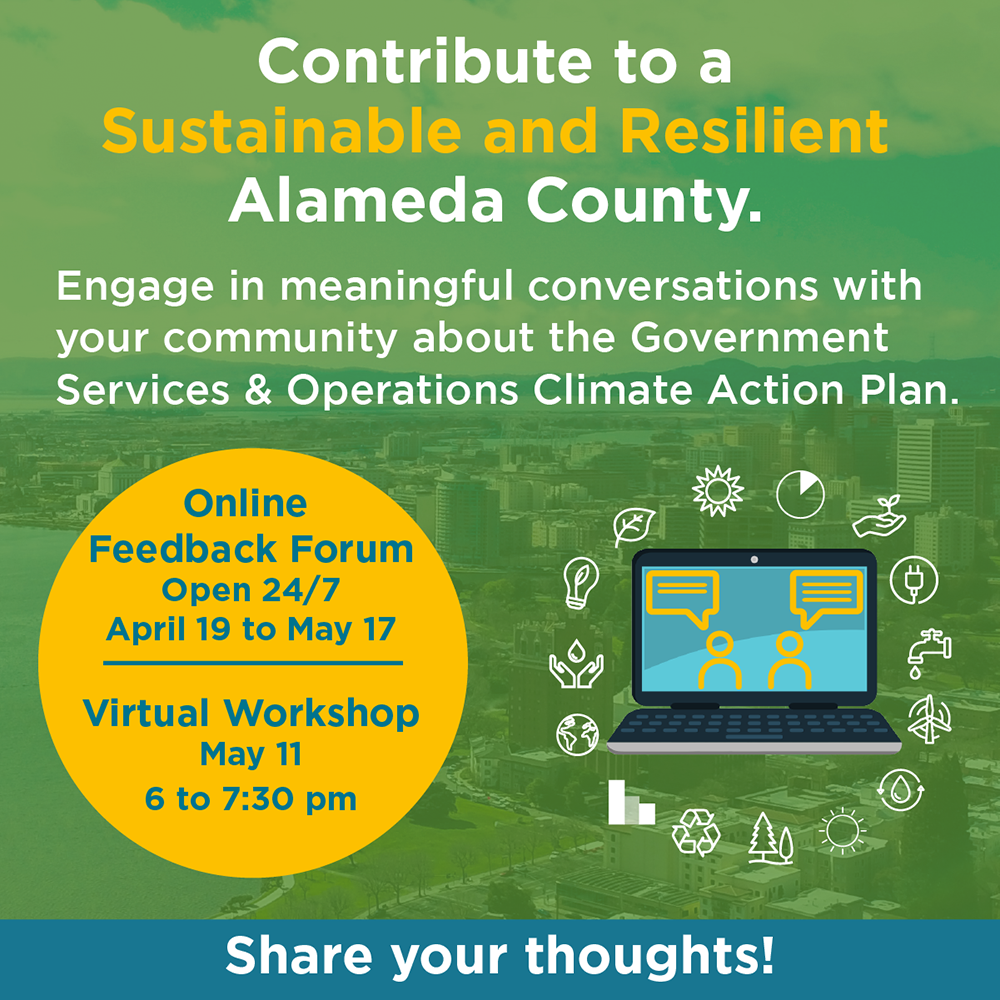 Contribute to a Sustainable and Resilient Alameda County.

Engage in meaningful conversations with your community about the Government Services & Operations Climate Action Plan.

Online Feedback Forum
Open 24/7
April 19 to May 17

Virtual Workshop
May 11
6 to 7:30 pm

Share your thoughts!